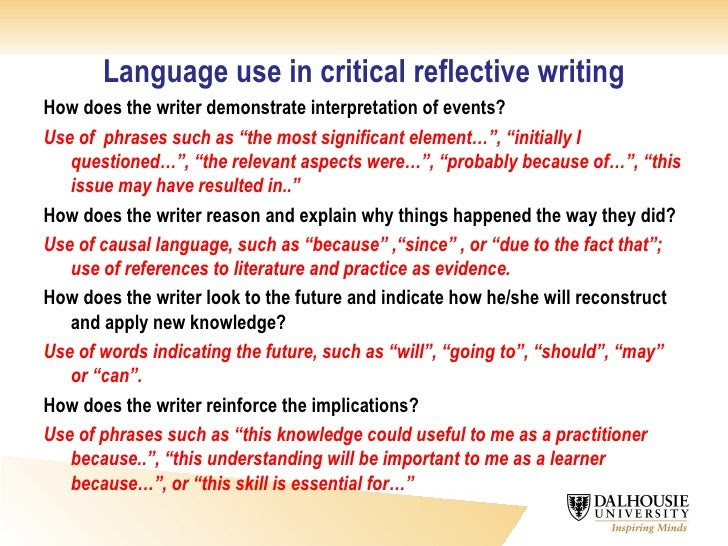 Language use in critical reflective writing

How does the writer demonstrate interpretation of events?

Use of  phrases such as “the most significant element…”, “initially I questioned…”, “the relevant aspects were…”, “probably because of…”, “this issue may have resulted in..”

How does the writer reason and explain why things happened the way they did?

Use of causal language, such as “because” ,“since” , or “due to the fact that”; use of references to literature and practice as evidence.

How does the writer look to the future and indicate how he/she will reconstruct and apply new knowledge?

Use of words indicating the future, such as “will”, “going to”, “should”, “may” or “can”.

How does the writer reinforce the implications?

Use of phrases such as “this knowledge could useful to me as a practitioner because..”, “this understanding will be important to me as a learner because…”, or “this skill is essential for…”

DALHOUSIE UNIVERSITY
Inspiring Minds